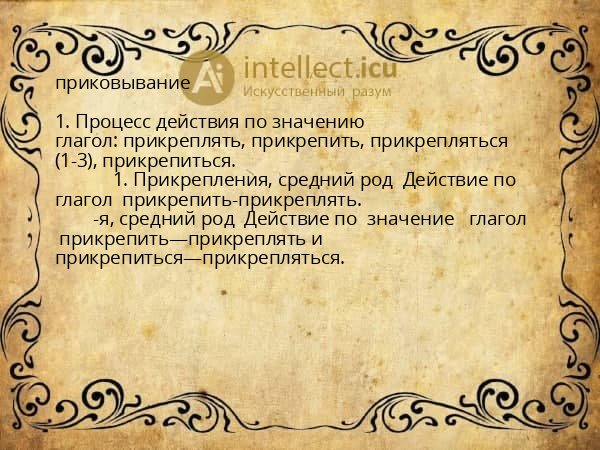 Ai intellect.icu
Искусственный разум

приковывание

1. Процесс действия по значению глагол: прикреплять, прикрепить, прикрепляться (1-3), прикрепиться.

1. Прикрепления, средний род Действие по глагол прикрепить-прикреплять.

-я, средний род Действие по значение глагол прикрепить—прикреплять и прикрепиться—прикрепляться.